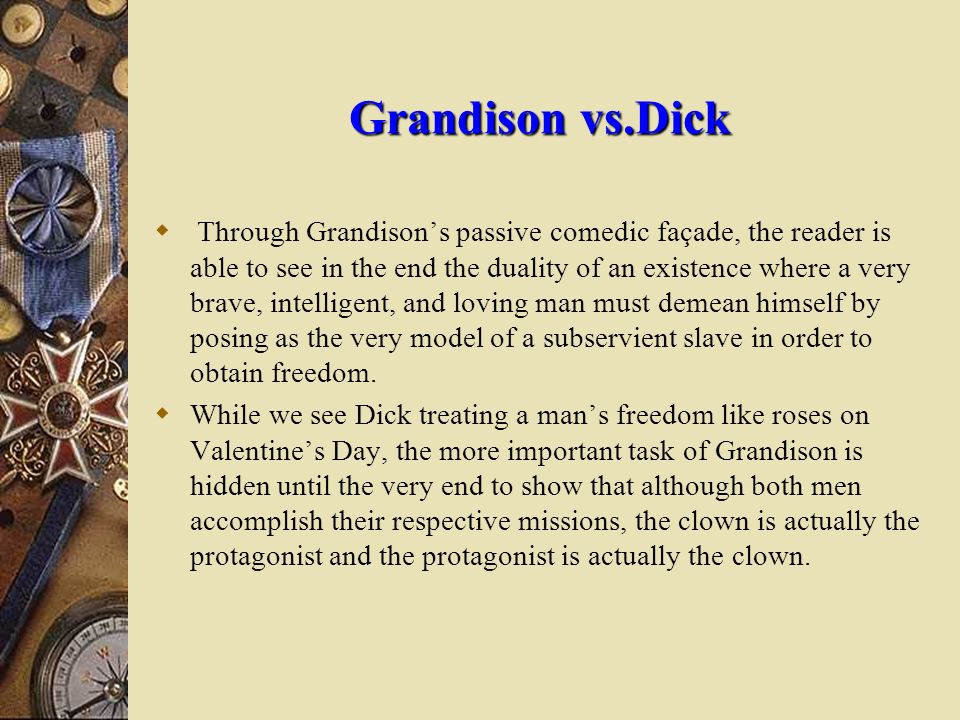 Grandison vs.Dick

Through Grandison’s passive comedic façade, the reader is able to see in the end the duality of an existence where a very brave, intelligent, and loving man must demean himself by posing as the very model of a subservient slave in order to obtain freedom.

While we see Dick treating a man’s freedom like roses on Valentine’s Day, the more important task of Grandison is hidden until the very end to show that although both men accomplish their respective missions, the clown is actually the protagonist and the protagonist is actually the clown.